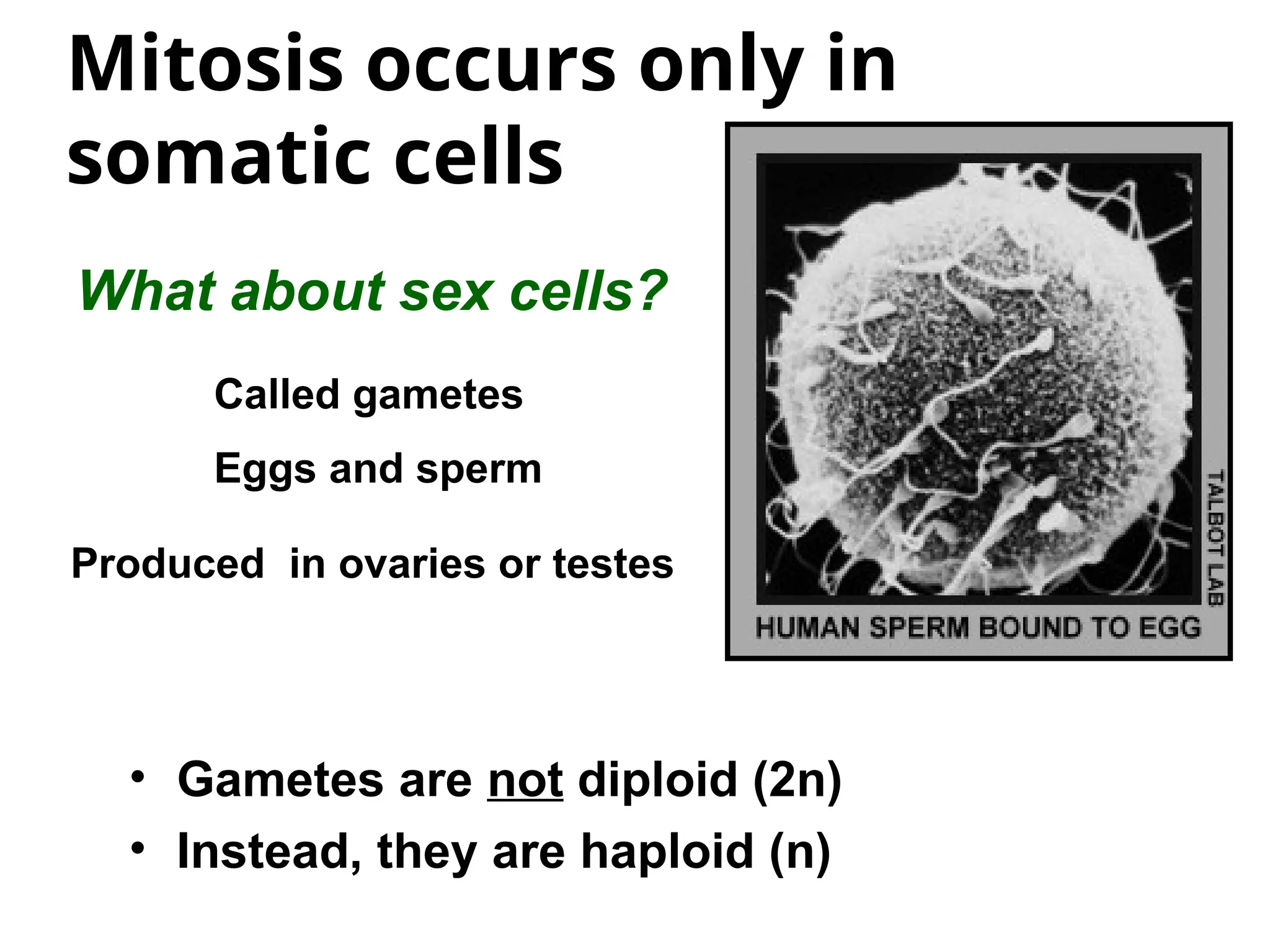 Mitosis occurs only in somatic cells

What about sex cells?

Called gametes

Eggs and sperm

Produced in ovaries or testes

TALBOT LAB

HUMAN SPERM BOUND TO EGG

• Gametes are not diploid (2n)
• Instead, they are haploid (n)